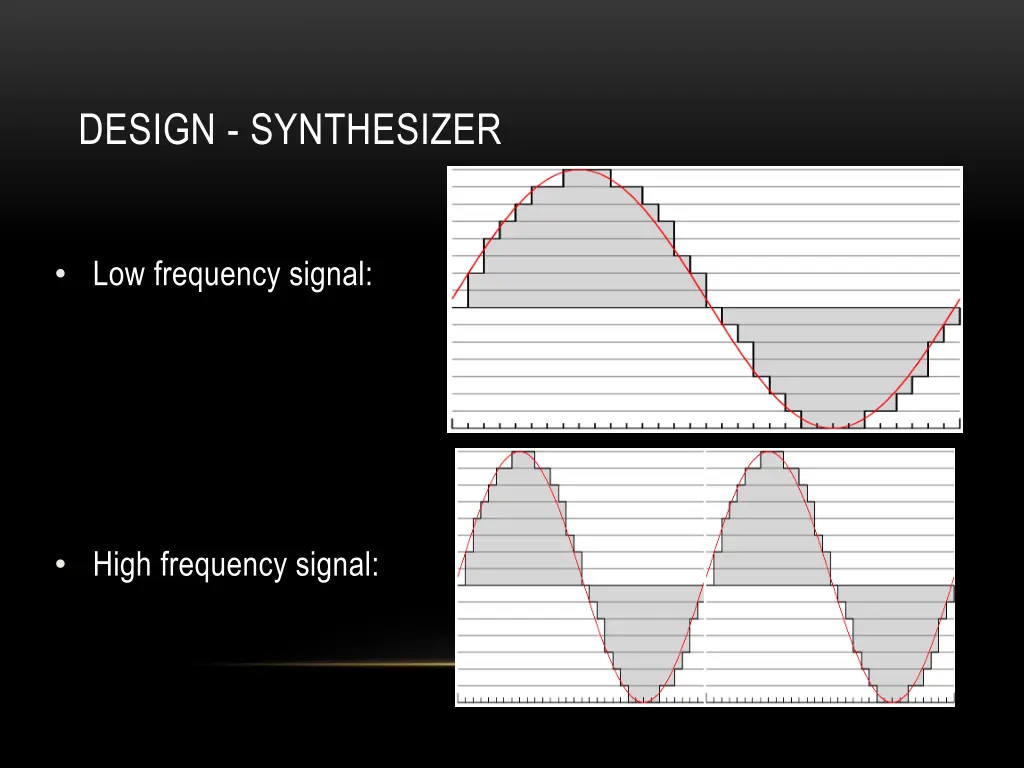 DESIGN - SYNTHESIZER

• Low frequency signal:

• High frequency signal: